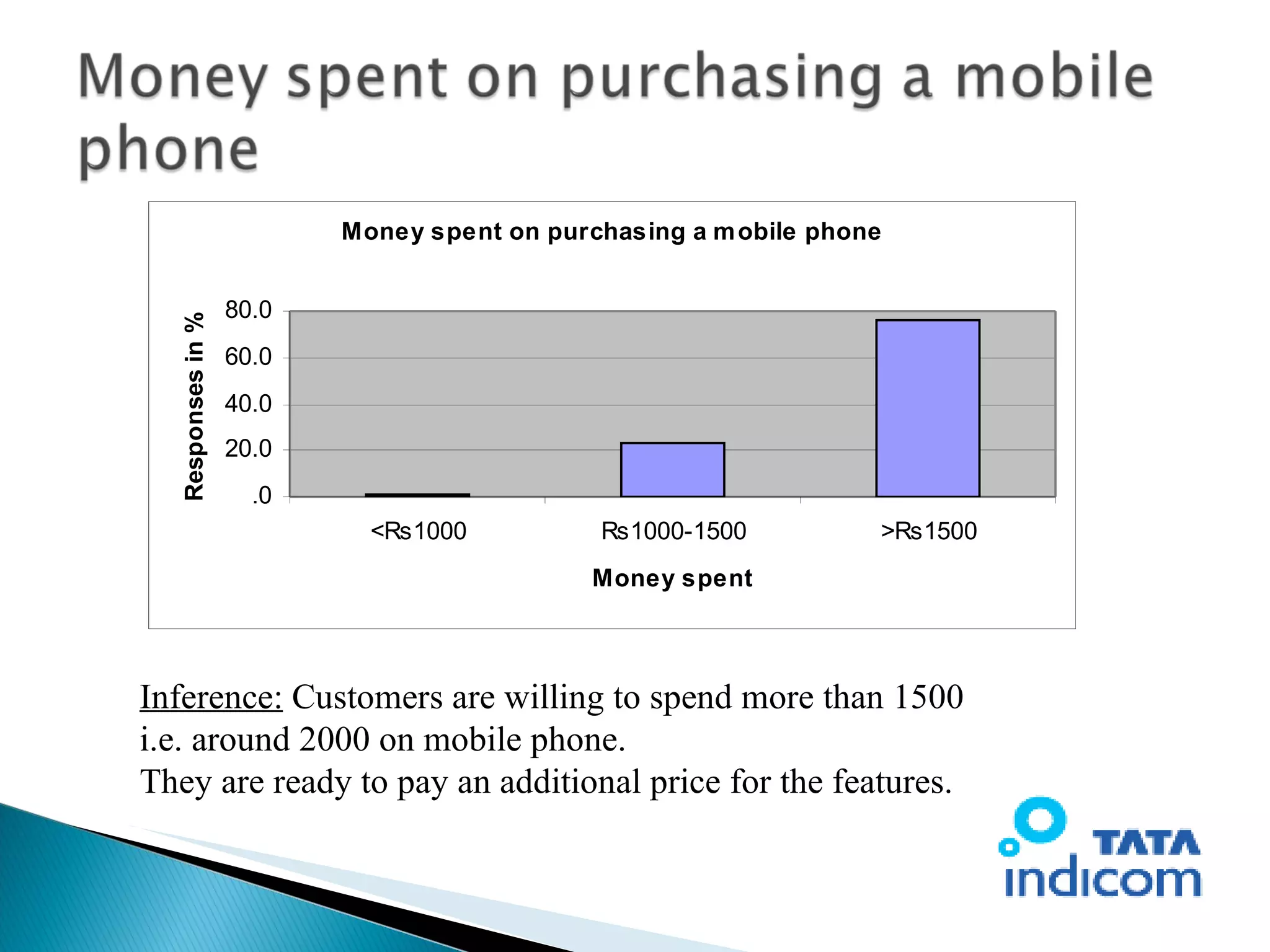 Money spent on purchasing a mobile phone

Money spent on purchasing a mobile phone

Responses in %

80.0
60.0
40.0
20.0
.0

<Rs1000
Rs1000-1500
>Rs1500

Money spent

Inference: Customers are willing to spend more than 1500 i.e. around 2000 on mobile phone.
They are ready to pay an additional price for the features.

TATA
indicom